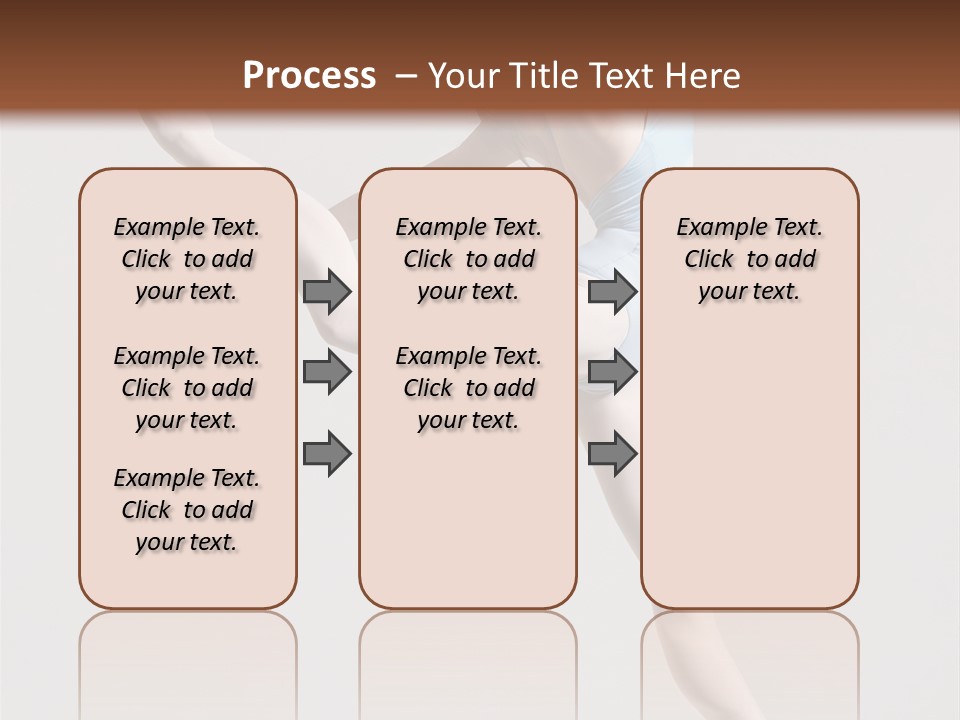 Process – Your Title Text Here

Example Text. Click to add your text.

Example Text. Click to add your text.

Example Text. Click to add your text.

Example Text. Click to add your text.

Example Text. Click to add your text.

Example Text. Click to add your text.